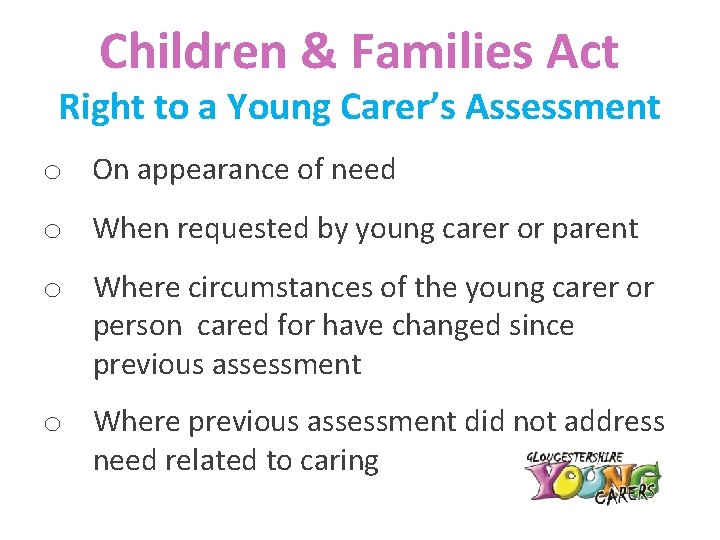 Children & Families Act
Right to a Young Carer's Assessment

o On appearance of need

o When requested by young carer or parent

o Where circumstances of the young carer or person cared for have changed since previous assessment

o Where previous assessment did not address need related to caring

GLOUCESTERSHIRE YOUNG CARERS